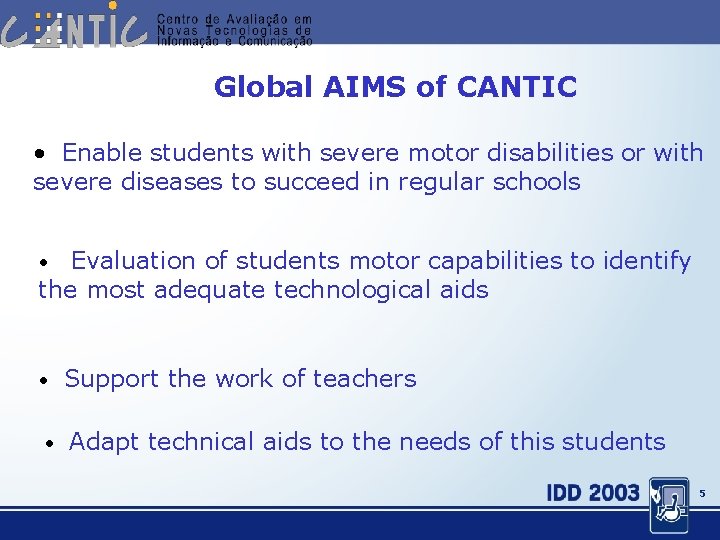 CANTIC Centro de Avaliação em Novas Tecnologias de Informação e Comunicação

Global AIMS of CANTIC

• Enable students with severe motor disabilities or with severe diseases to succeed in regular schools

• Evaluation of students motor capabilities to identify the most adequate technological aids

• Support the work of teachers

• Adapt technical aids to the needs of this students

IDD 2003

5